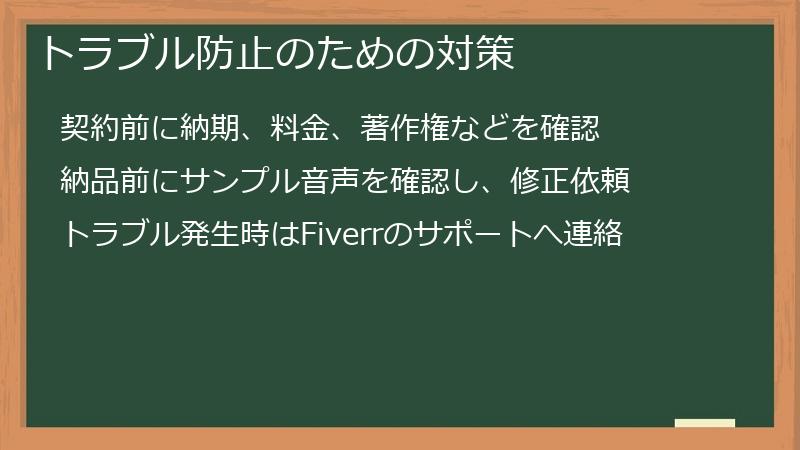 トラブル防止のための対策

契約前に納期、料金、著作権などを確認

納品前にサンプル音声を確認し、修正依頼

トラブル発生時はFiverrのサポートへ連絡